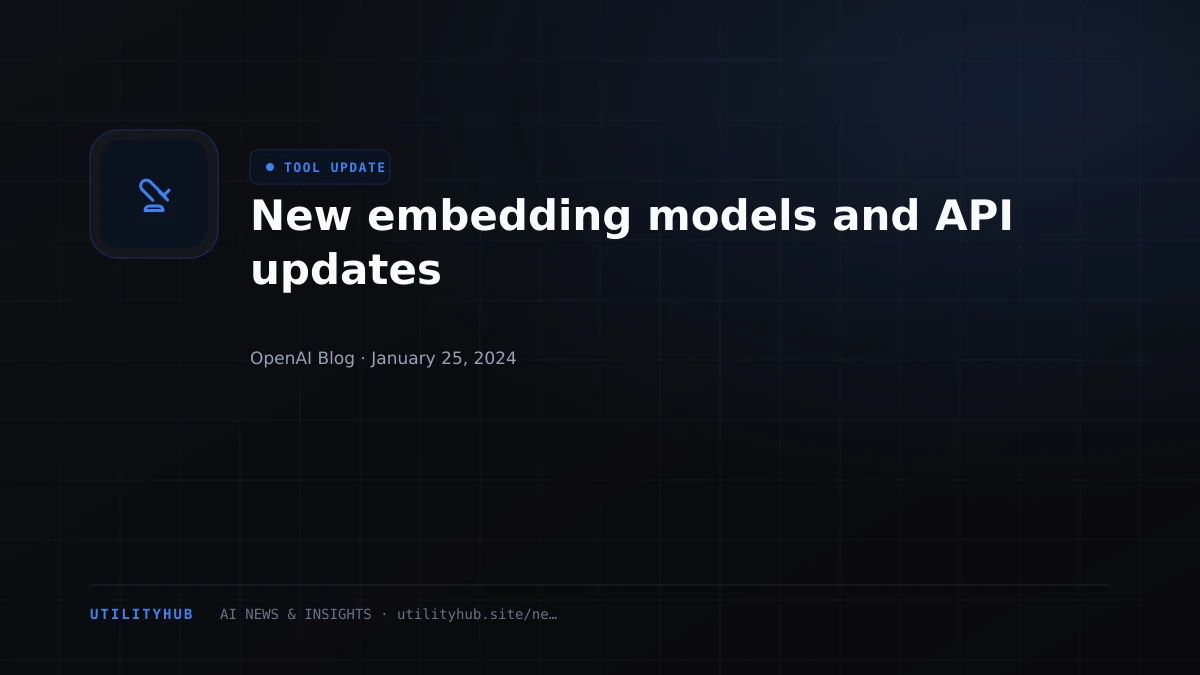 • TOOL UPDATE

New embedding models and API updates

OpenAI Blog · January 25, 2024

UTILITYHUB AI NEWS & INSIGHTS · utilityhub.site/ne…